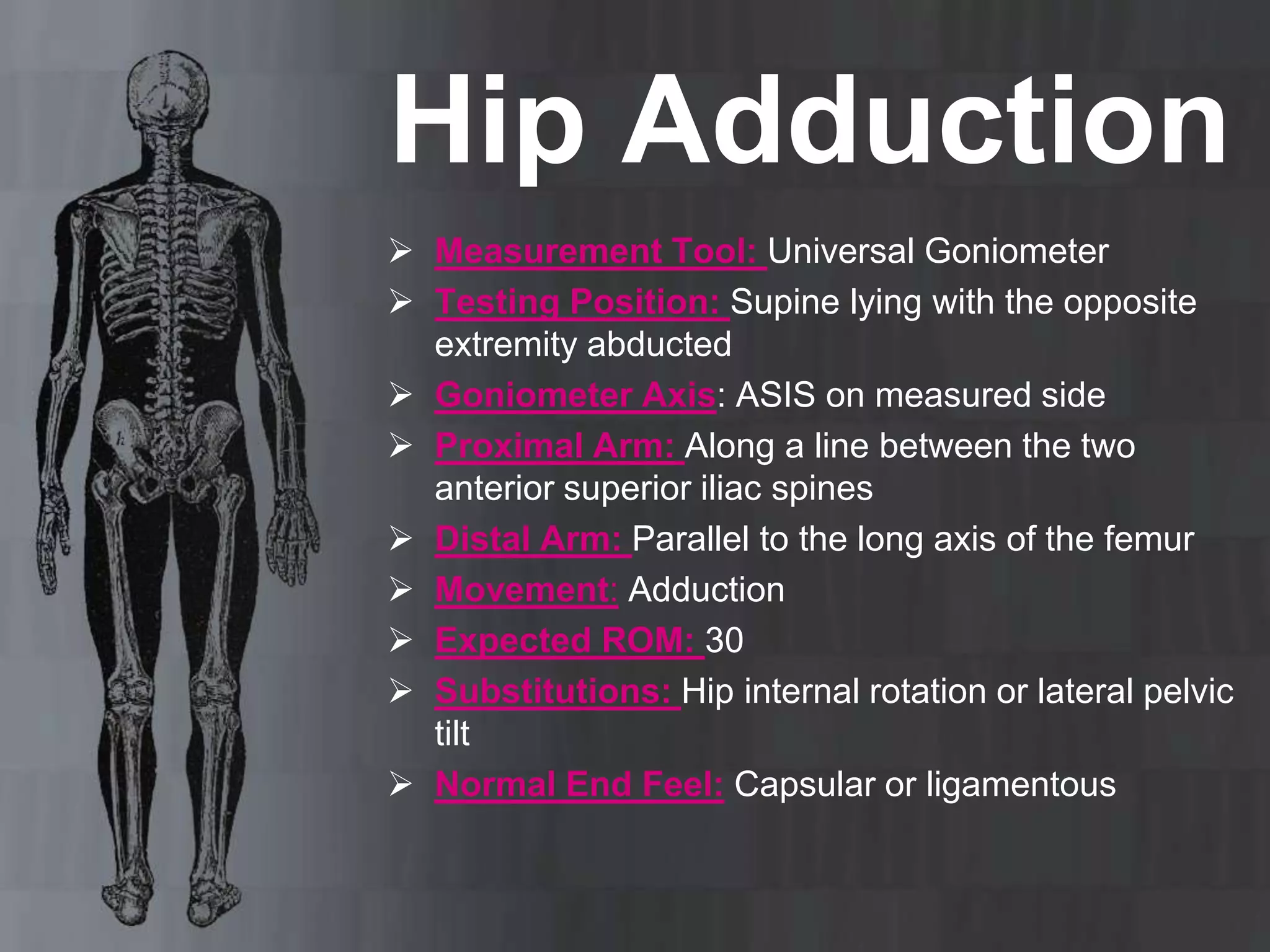 Hip Adduction

➢ Measurement Tool: Universal Goniometer
➢ Testing Position: Supine lying with the opposite extremity abducted
➢ Goniometer Axis: ASIS on measured side
➢ Proximal Arm: Along a line between the two anterior superior iliac spines
➢ Distal Arm: Parallel to the long axis of the femur
➢ Movement: Adduction
➢ Expected ROM: 30
➢ Substitutions: Hip internal rotation or lateral pelvic tilt
➢ Normal End Feel: Capsular or ligamentous